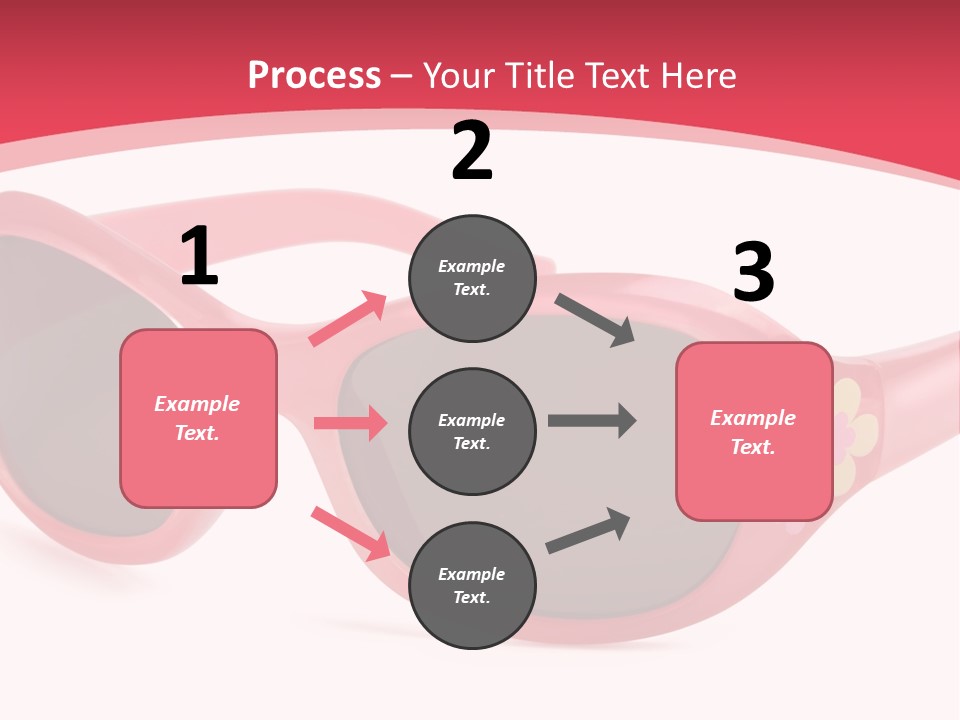 Process – Your Title Text Here

1

Example Text.

2

Example Text.

Example Text.

Example Text.

3

Example Text.